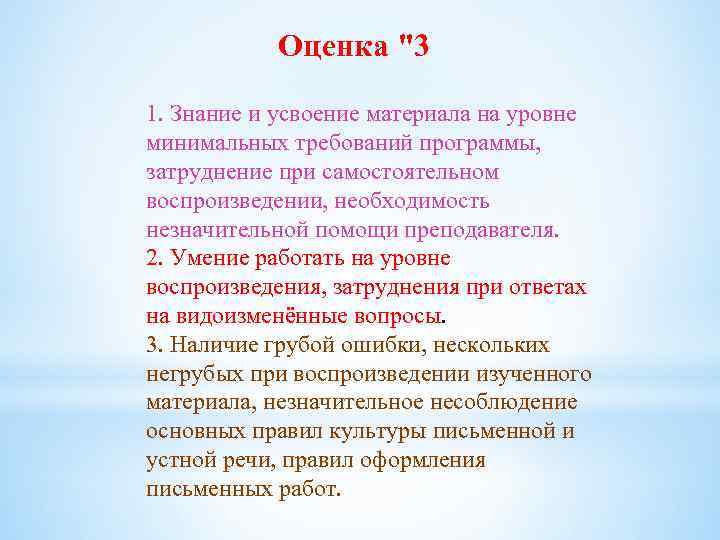 Оценка "3

1. Знание и усвоение материала на уровне минимальных требований программы, затруднение при самостоятельном воспроизведении, необходимость незначительной помощи преподавателя.
2. Умение работать на уровне воспроизведения, затруднения при ответах на видоизменённые вопросы.
3. Наличие грубой ошибки, нескольких негрубых при воспроизведении изученного материала, незначительное несоблюдение основных правил культуры письменной и устной речи, правил оформления письменных работ.